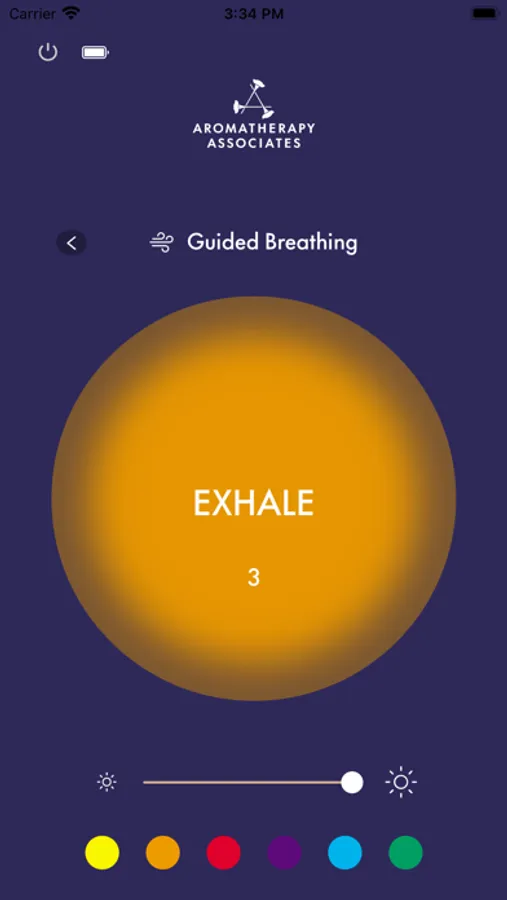 Carrier 3:34 PM

AROMATHERAPY ASSOCIATES

Guided Breathing

EXHALE

3